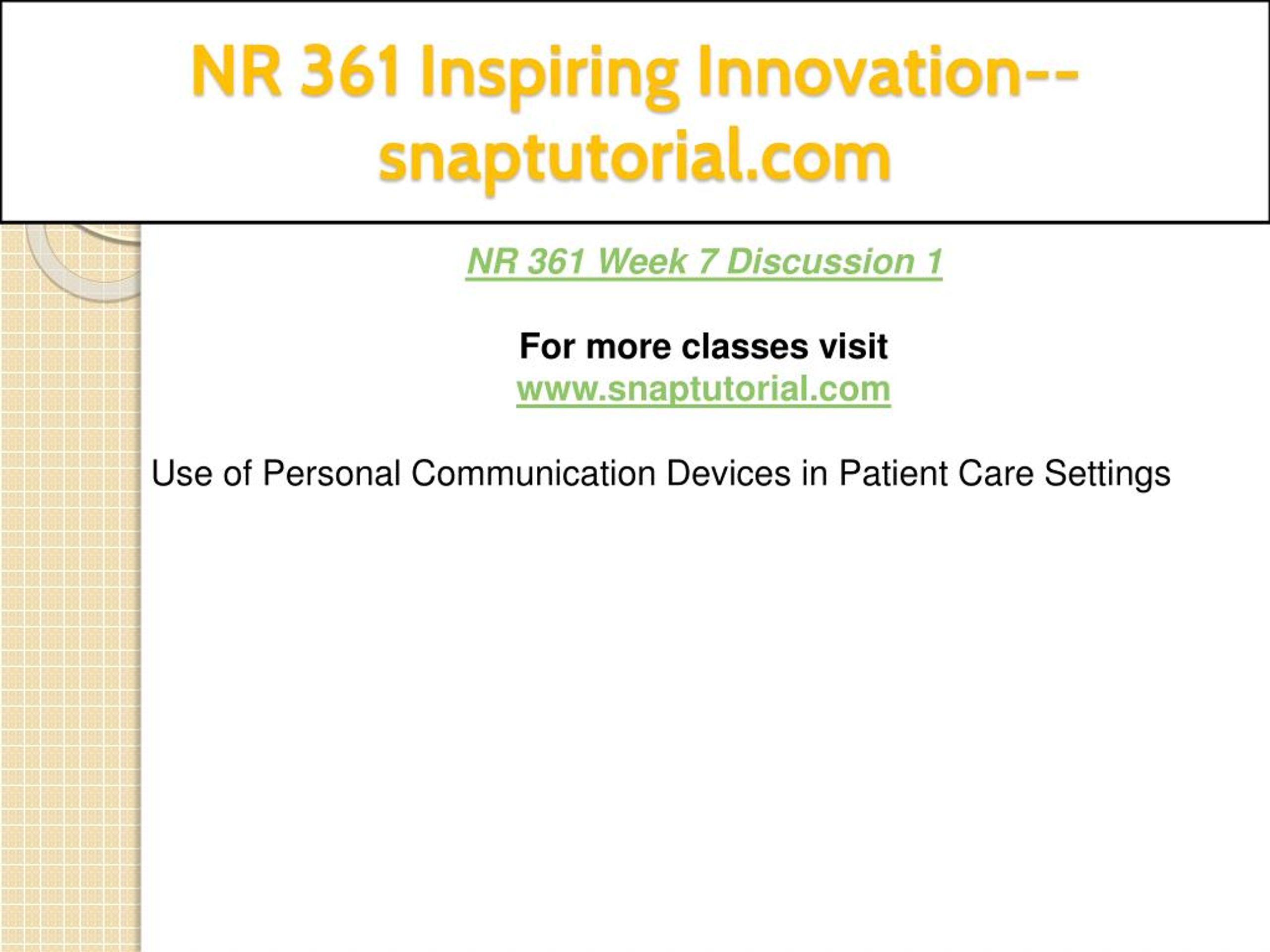 NR 361 Inspiring Innovation--snaptutorial.com

NR 361 Week 7 Discussion 1

For more classes visit
www.snaptutorial.com

Use of Personal Communication Devices in Patient Care Settings